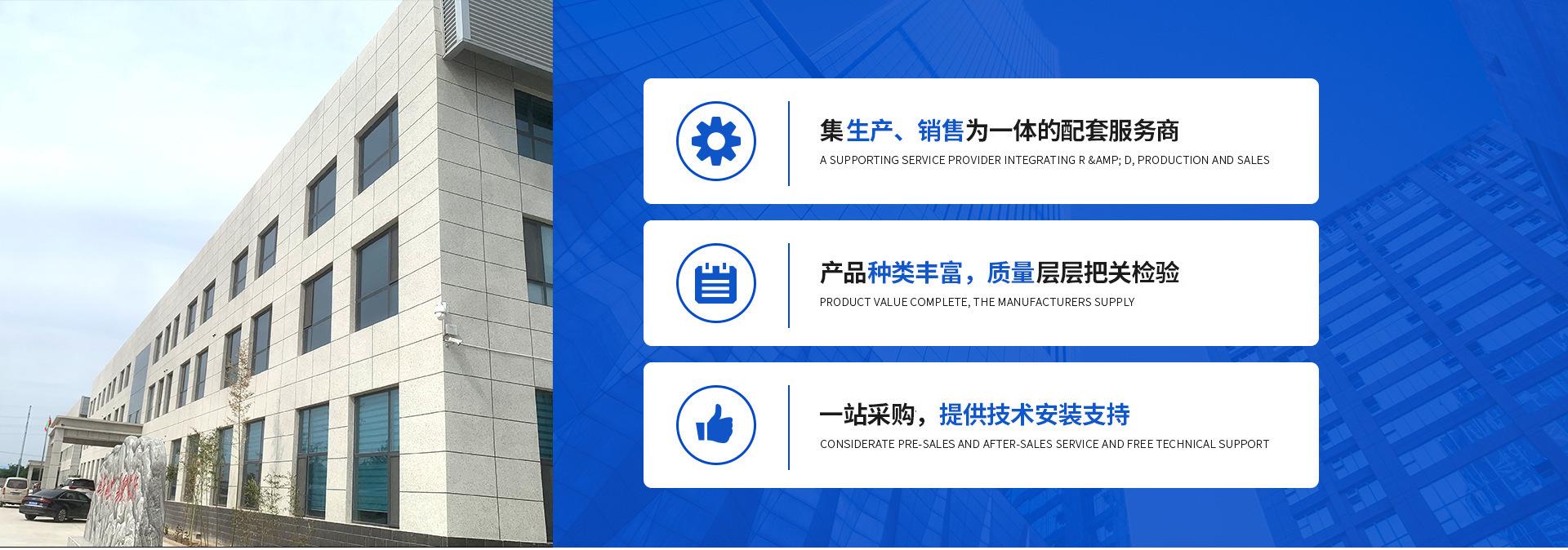 集生产、销售为一体的配套服务商
A SUPPORTING SERVICE PROVIDER INTEGRATING R &AMP; D, PRODUCTION AND SALES

产品种类丰富，质量层层把关检验
PRODUCT VALUE COMPLETE, THE MANUFACTURERS SUPPLY

一站采购，提供技术安装支持
CONSIDERATE PRE-SALES AND AFTER-SALES SERVICE AND FREE TECHNICAL SUPPORT